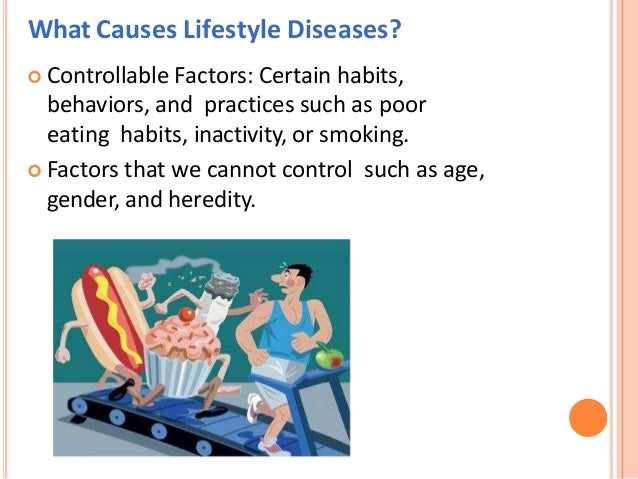 What Causes Lifestyle Diseases?

Controllable Factors: Certain habits, behaviors, and practices such as poor eating habits, inactivity, or smoking.

Factors that we cannot control such as age, gender, and heredity.